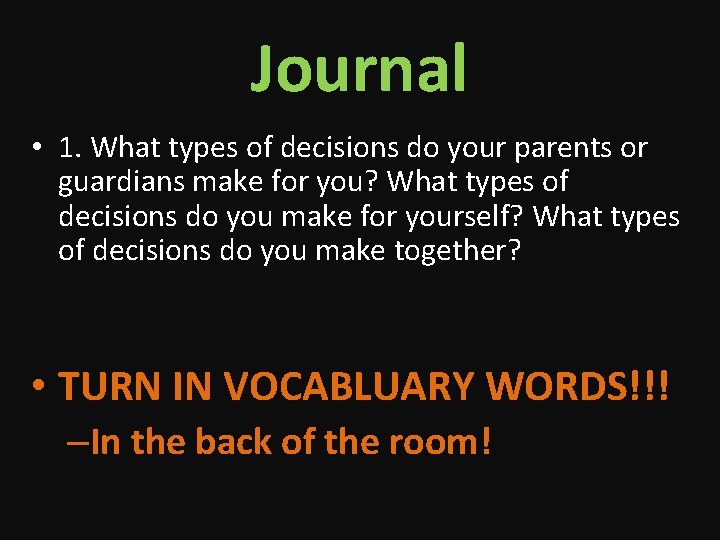 Journal

• 1. What types of decisions do your parents or guardians make for you? What types of decisions do you make for yourself? What types of decisions do you make together?

• TURN IN VOCABLUARY WORDS!!!

–In the back of the room!